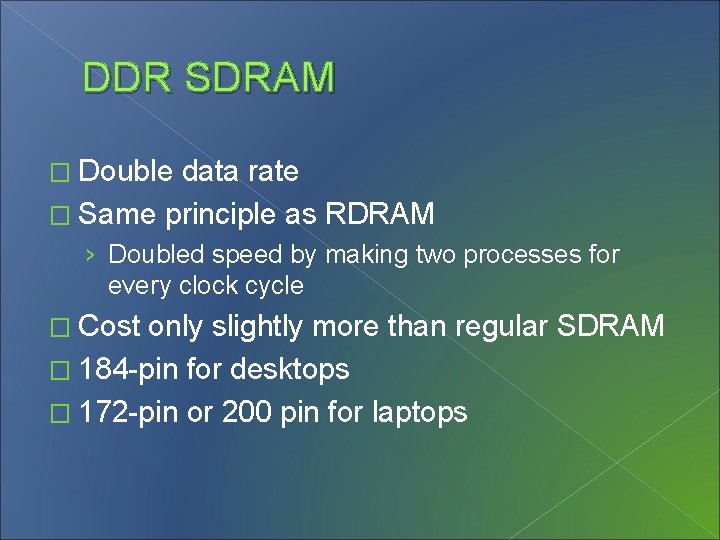 DDR SDRAM

□ Double data rate

□ Same principle as RDRAM

› Doubled speed by making two processes for every clock cycle

□ Cost only slightly more than regular SDRAM

□ 184-pin for desktops

□ 172-pin or 200 pin for laptops